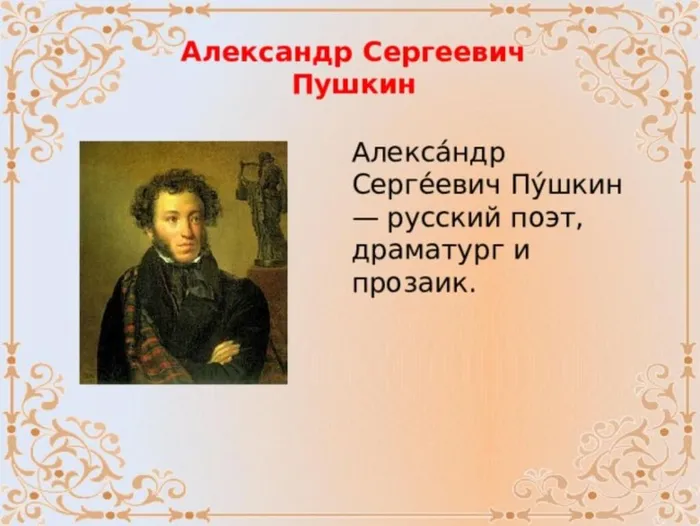 Александр Сергеевич Пушкин

Алекса́ндр Серге́евич Пу́шкин — русский поэт, драматург и прозаик.